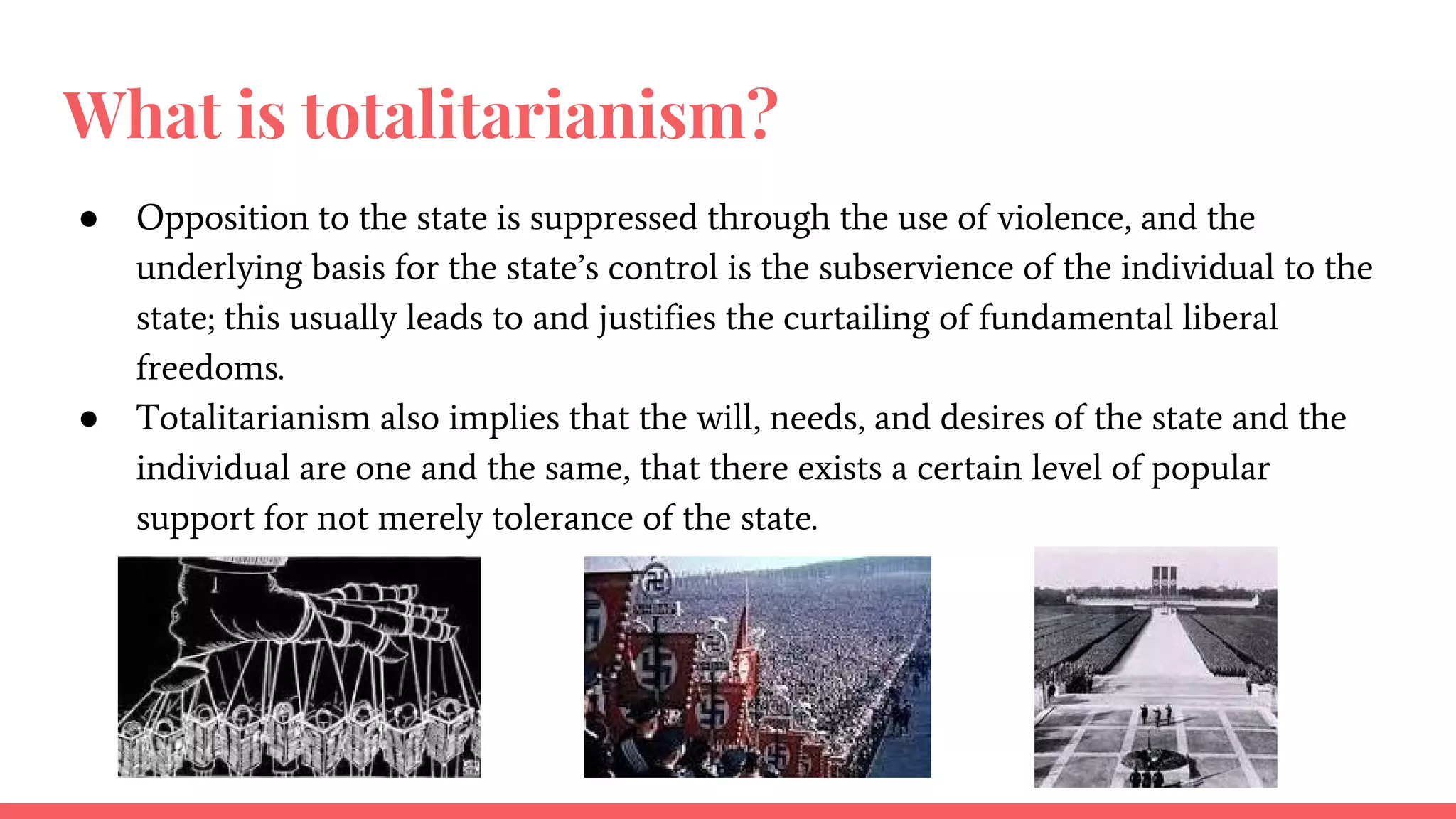 What is totalitarianism?

● Opposition to the state is suppressed through the use of violence, and the underlying basis for the state's control is the subservience of the individual to the state; this usually leads to and justifies the curtailing of fundamental liberal freedoms.

● Totalitarianism also implies that the will, needs, and desires of the state and the individual are one and the same, that there exists a certain level of popular support for not merely tolerance of the state.